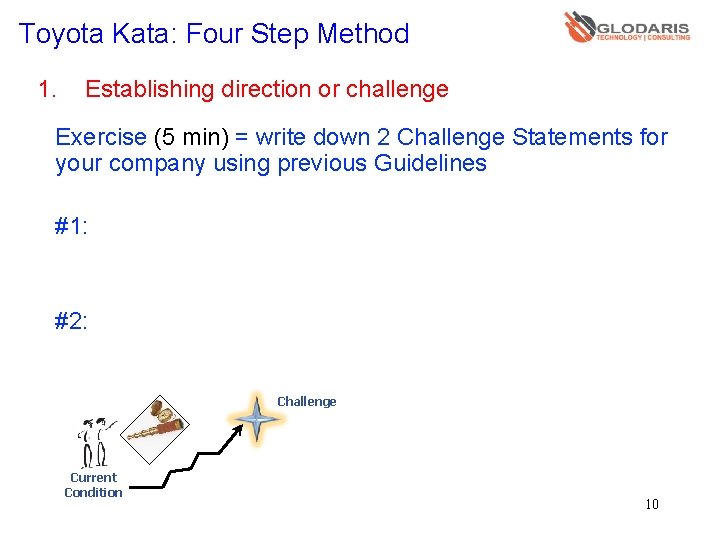 Toyota Kata: Four Step Method

GLODARIS
TECHNOLOGY | CONSULTING

1. Establishing direction or challenge

Exercise (5 min) = write down 2 Challenge Statements for your company using previous Guidelines

#1:

#2:

Challenge

Current Condition

10